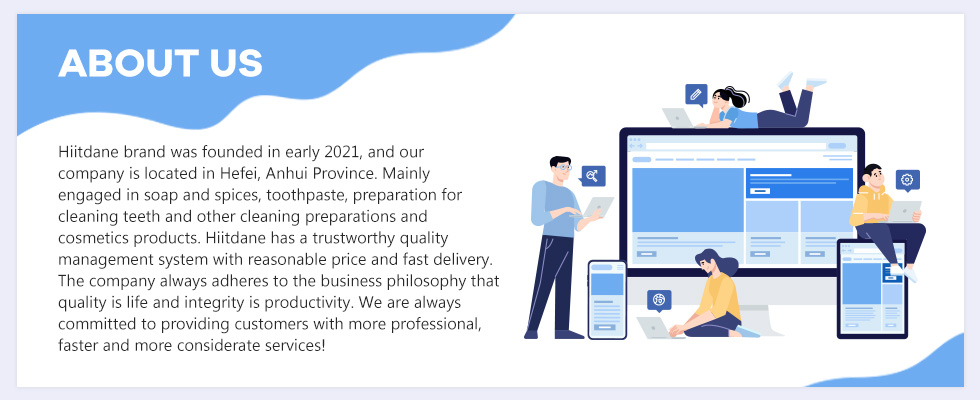 ABOUT US

Hiitdane brand was founded in early 2021, and our company is located in Hefei, Anhui Province. Mainly engaged in soap and spices, toothpaste, preparation for cleaning teeth and other cleaning preparations and cosmetics products. Hiitdane has a trustworthy quality management system with reasonable price and fast delivery. The company always adheres to the business philosophy that quality is life and integrity is productivity. We are always committed to providing customers with more professional, faster and more considerate services!